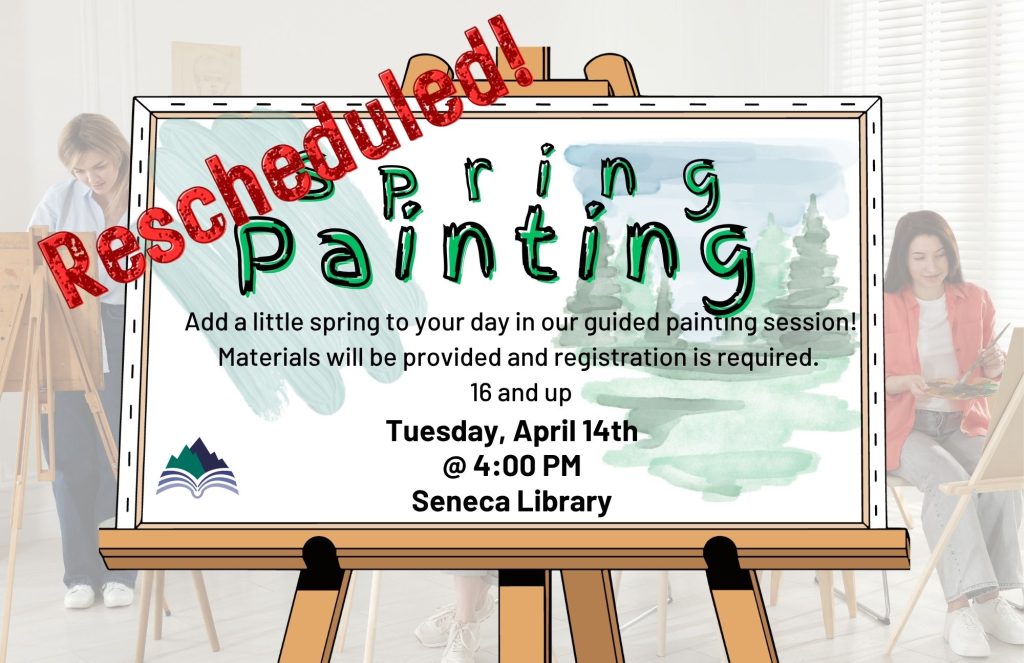 Rescheduled!

Spring
Painting

Add a little spring to your day in our guided painting session! Materials will be provided and registration is required.
16 and up

Tuesday, April 14th
@ 4:00 PM
Seneca Library